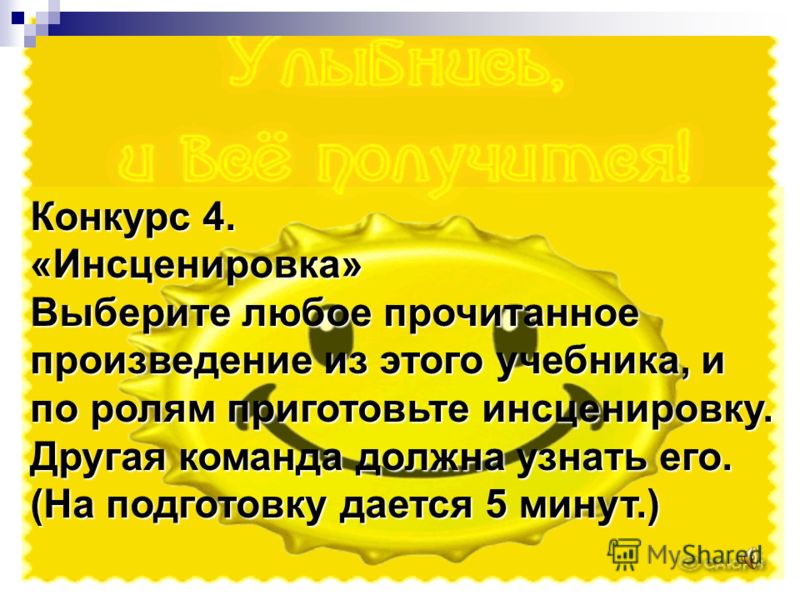 Улыбнись,
и всё получится!

Конкурс 4.
«Инсценировка»
Выберите любое прочитанное произведение из этого учебника, и по ролям приготовьте инсценировку. Другая команда должна узнать его. (На подготовку дается 5 минут.)

MyShared